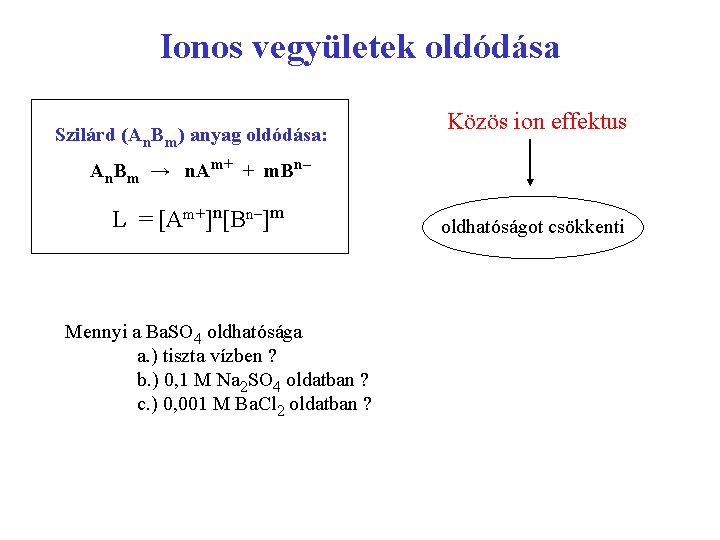 Ionos vegyületek oldódása

Szilárd ($A_nB_m$) anyag oldódása:

$A_nB_m \rightarrow nA^{m+} + mB^{n-}$

$L = [A^{m+}]^n[B^{n-}]^m$

Közös ion effektus

oldhatóságot csökkenti

Mennyi a $BaSO_4$ oldhatósága
a.) tiszta vízben ?
b.) 0,1 M $Na_2SO_4$ oldatban ?
c.) 0,001 M $BaCl_2$ oldatban ?